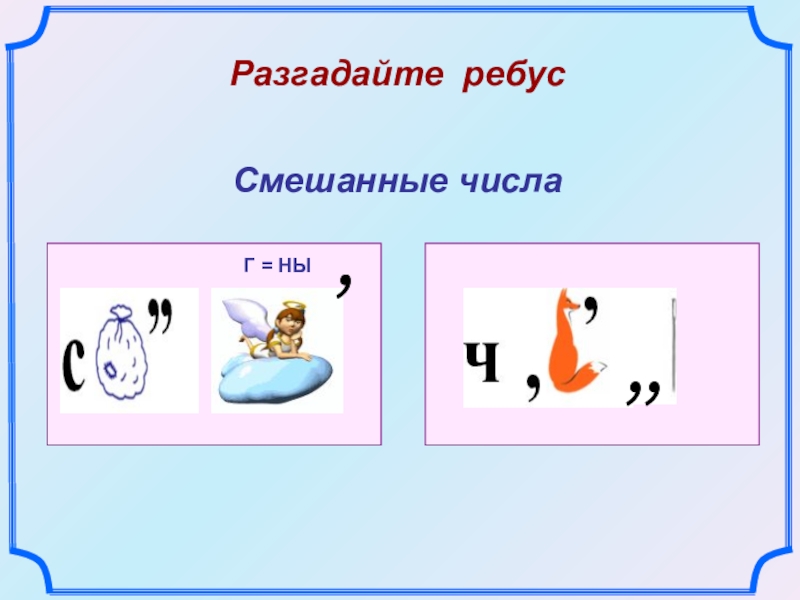 Разгадайте ребус

Смешанные числа

Г = НЫ
,

С ,,

Ч , ' ,,